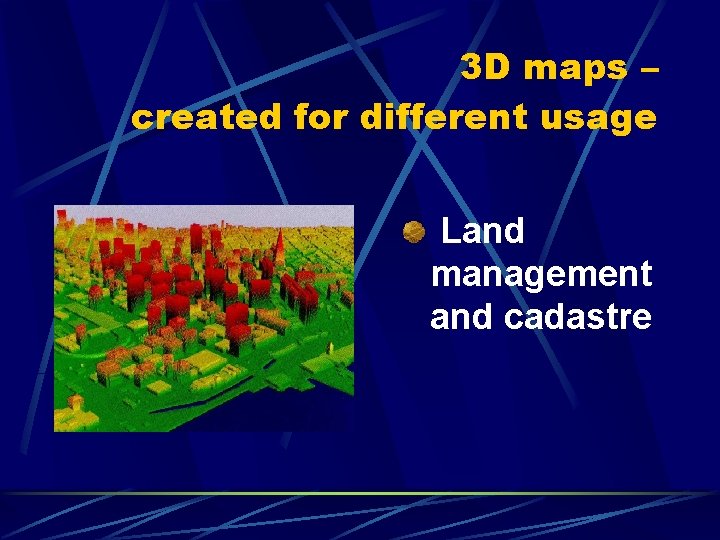 3D maps –
created for different usage

Land management and cadastre